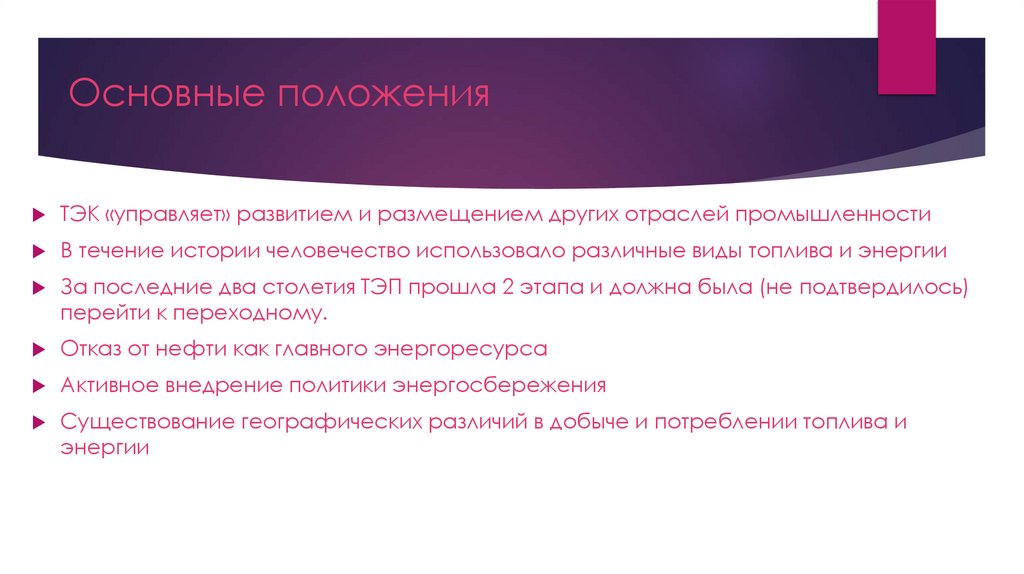 Основные положения

ТЭК «управляет» развитием и размещением других отраслей промышленности

В течение истории человечество использовало различные виды топлива и энергии

За последние два столетия ТЭП прошла 2 этапа и должна была (не подтвердилось) перейти к переходному.

Отказ от нефти как главного энергоресурса

Активное внедрение политики энергосбережения

Существование географических различий в добыче и потреблении топлива и энергии